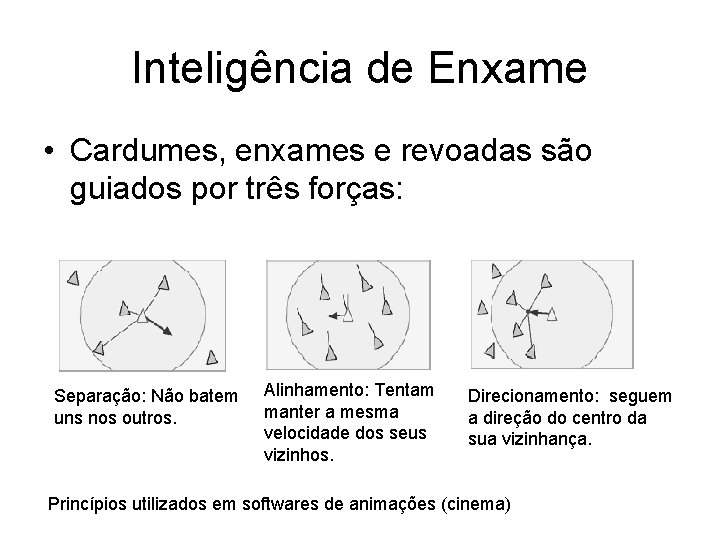 Inteligência de Enxame

• Cardumes, enxames e revoadas são guiados por três forças:

Separação: Não batem uns nos outros.

Alinhamento: Tentam manter a mesma velocidade dos seus vizinhos.

Direcionamento: seguem a direção do centro da sua vizinhança.

Princípios utilizados em softwares de animações (cinema)